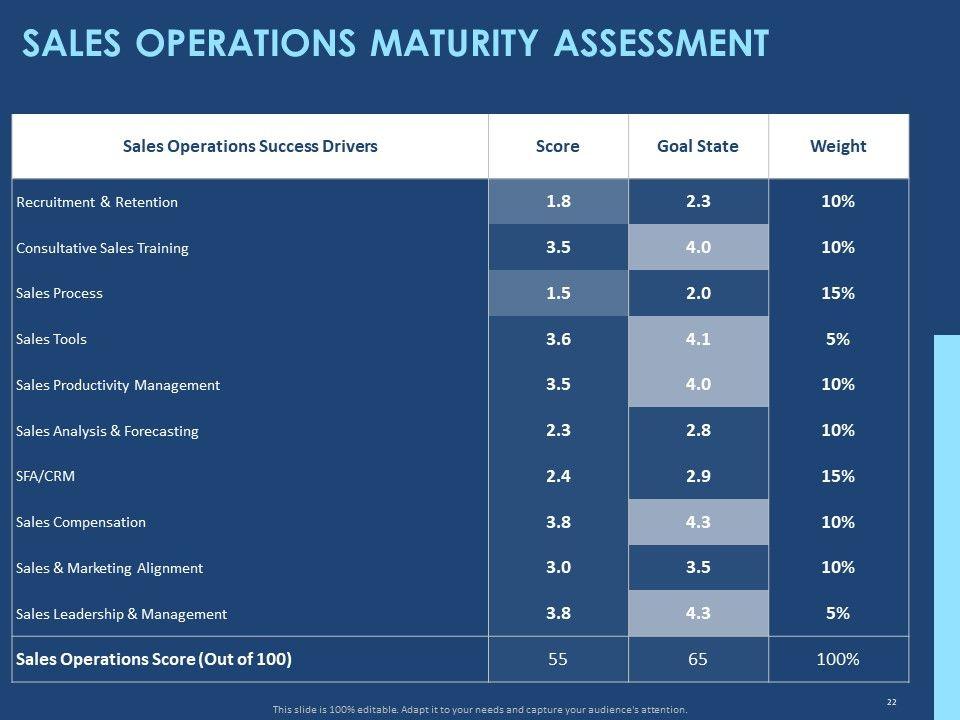 SALES OPERATIONS MATURITY ASSESSMENT

| Sales Operations Success Drivers | Score | Goal State | Weight |
|---|---|---|---|
| Recruitment & Retention | 1.8 | 2.3 | 10% |
| Consultative Sales Training | 3.5 | 4.0 | 10% |
| Sales Process | 1.5 | 2.0 | 15% |
| Sales Tools | 3.6 | 4.1 | 5% |
| Sales Productivity Management | 3.5 | 4.0 | 10% |
| Sales Analysis & Forecasting | 2.3 | 2.8 | 10% |
| SFA/CRM | 2.4 | 2.9 | 15% |
| Sales Compensation | 3.8 | 4.3 | 10% |
| Sales & Marketing Alignment | 3.0 | 3.5 | 10% |
| Sales Leadership & Management | 3.8 | 4.3 | 5% |
| Sales Operations Score (Out of 100) | 55 | 65 | 100% |

This slide is 100% editable. Adapt it to your needs and capture your audience's attention.

22